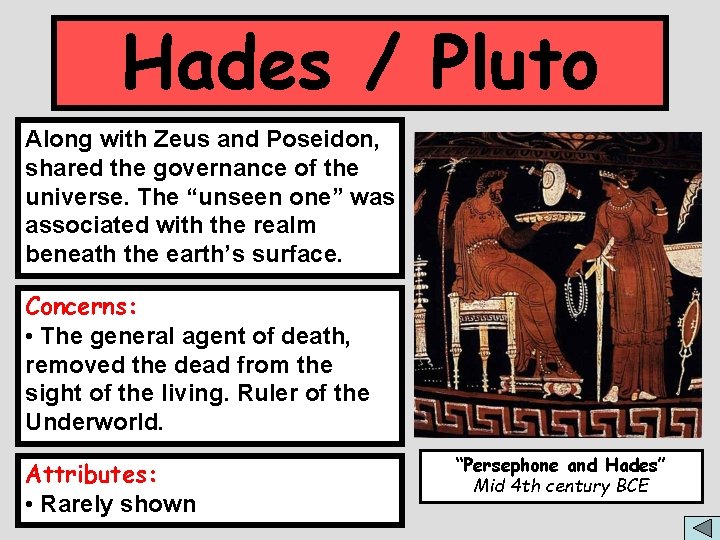 Hades / Pluto

Along with Zeus and Poseidon, shared the governance of the universe. The “unseen one” was associated with the realm beneath the earth’s surface.

Concerns:
• The general agent of death, removed the dead from the sight of the living. Ruler of the Underworld.

Attributes:
• Rarely shown

“Persephone and Hades”
Mid 4th century BCE